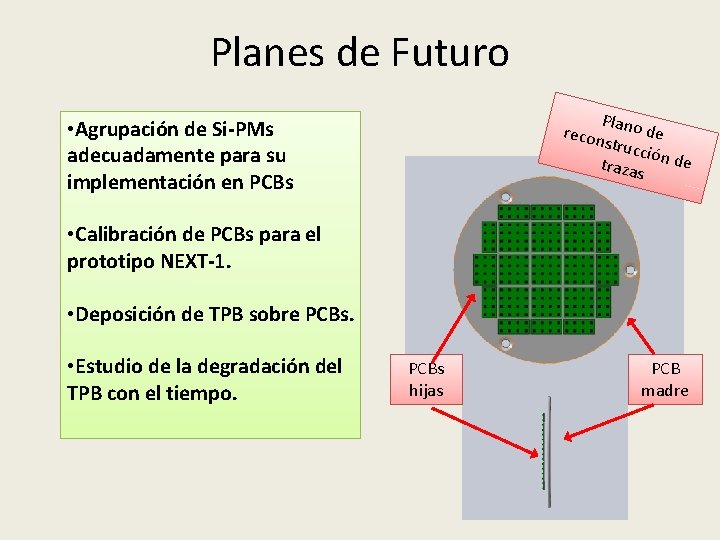 Planes de Futuro

•Agrupación de Si-PMs adecuadamente para su implementación en PCBs

•Calibración de PCBs para el prototipo NEXT-1.

•Deposición de TPB sobre PCBs.

•Estudio de la degradación del TPB con el tiempo.

Plano de reconstrucción de trazas

PCBs hijas

PCB madre